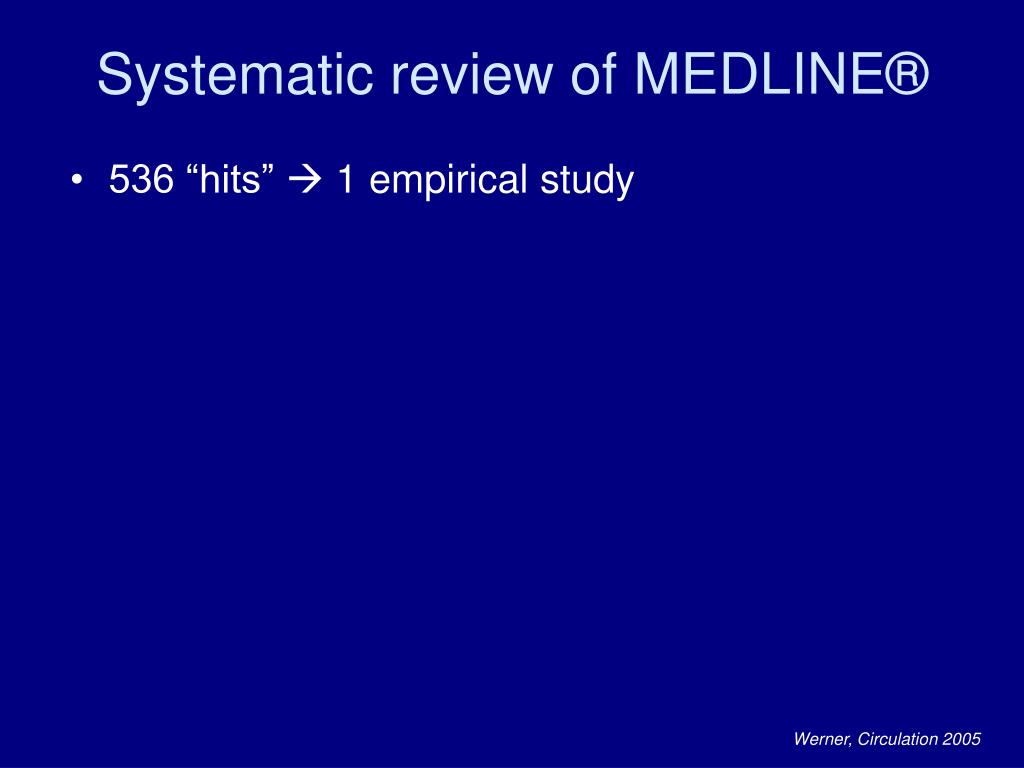 Systematic review of MEDLINE®

• 536 “hits” → 1 empirical study

Werner, Circulation 2005